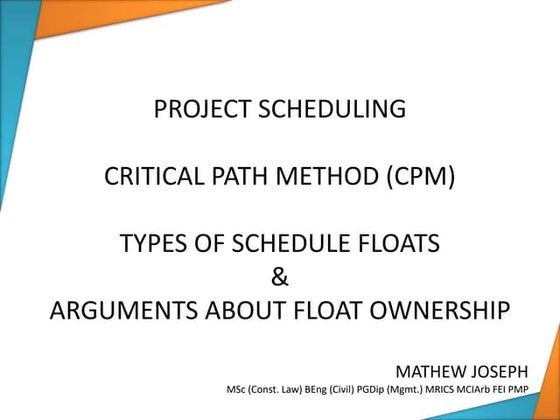 PROJECT SCHEDULING

CRITICAL PATH METHOD (CPM)

TYPES OF SCHEDULE FLOATS
&
ARGUMENTS ABOUT FLOAT OWNERSHIP

MATHEW JOSEPH
MSc (Const. Law) BEng (Civil) PGDip (Mgmt.) MRICS MCIArb FEI PMP